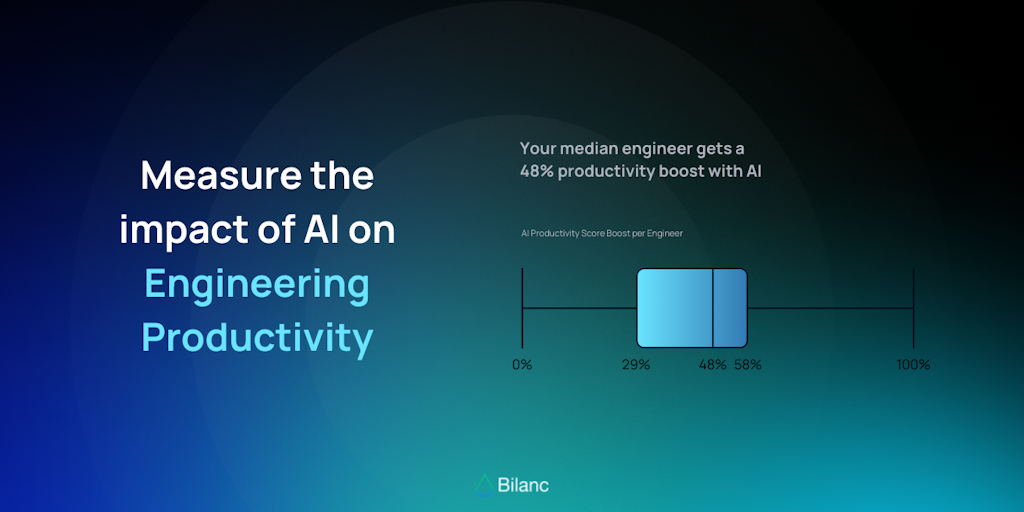 Measure the impact of AI on Engineering Productivity

Your median engineer gets a 48% productivity boost with AI

AI Productivity Score Boost per Engineer

0%

29%

48%

58%

100%

Bilanc